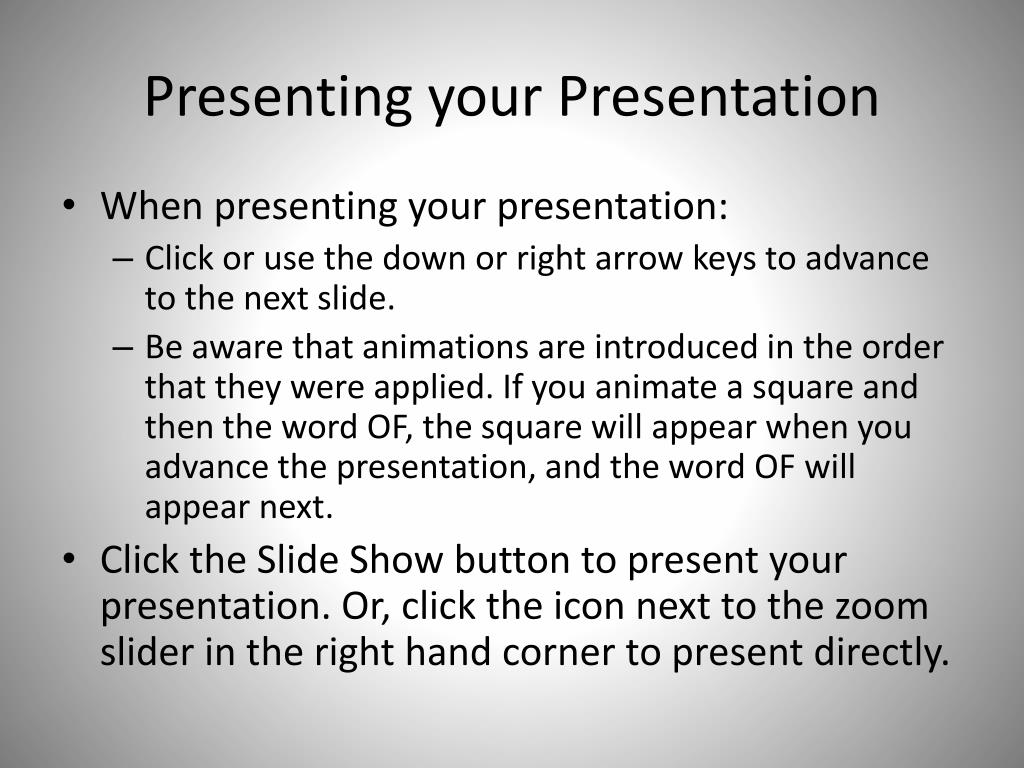 Presenting your Presentation

• When presenting your presentation:
– Click or use the down or right arrow keys to advance to the next slide.
– Be aware that animations are introduced in the order that they were applied. If you animate a square and then the word OF, the square will appear when you advance the presentation, and the word OF will appear next.
• Click the Slide Show button to present your presentation. Or, click the icon next to the zoom slider in the right hand corner to present directly.